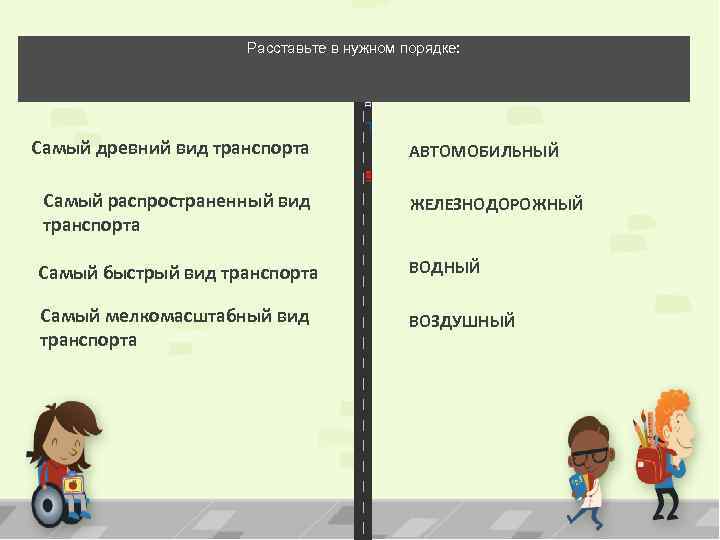 Расставьте в нужном порядке:

Самый древний вид транспорта

Самый распространенный вид транспорта

Самый быстрый вид транспорта

Самый мелкомасштабный вид транспорта

АВТОМОБИЛЬНЫЙ

ЖЕЛЕЗНОДОРОЖНЫЙ

ВОДНЫЙ

ВОЗДУШНЫЙ